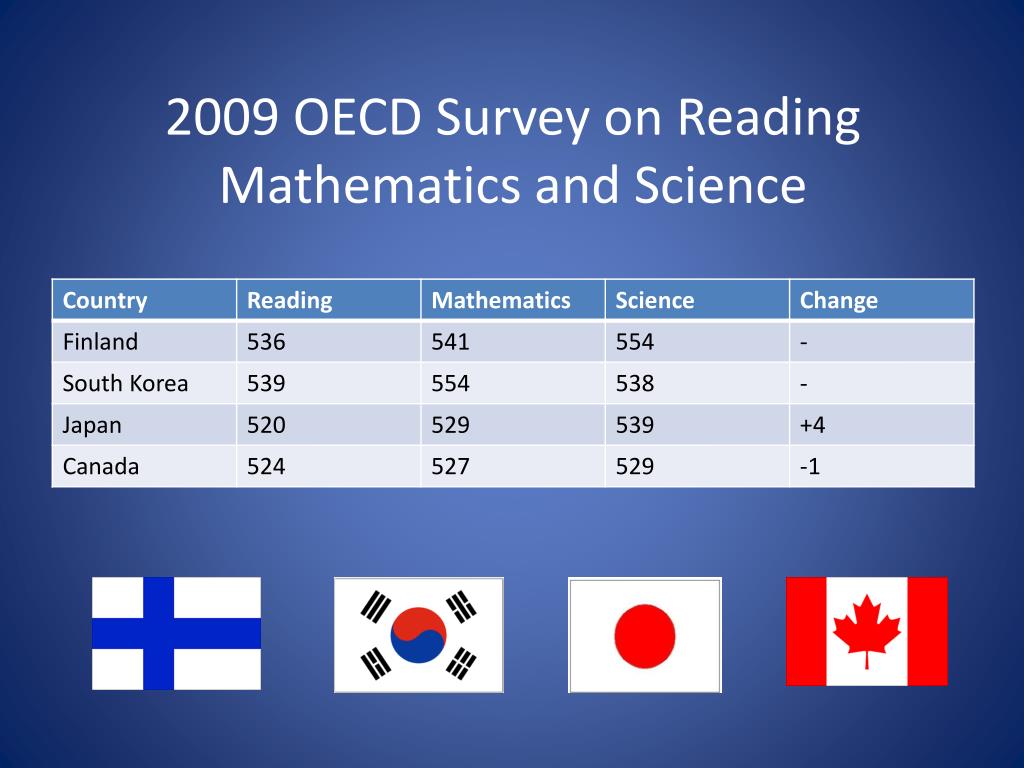 2009 OECD Survey on Reading Mathematics and Science

| Country | Reading | Mathematics | Science | Change |
|---|---|---|---|---|
| Finland | 536 | 541 | 554 | - |
| South Korea | 539 | 554 | 538 | - |
| Japan | 520 | 529 | 539 | +4 |
| Canada | 524 | 527 | 529 | -1 |